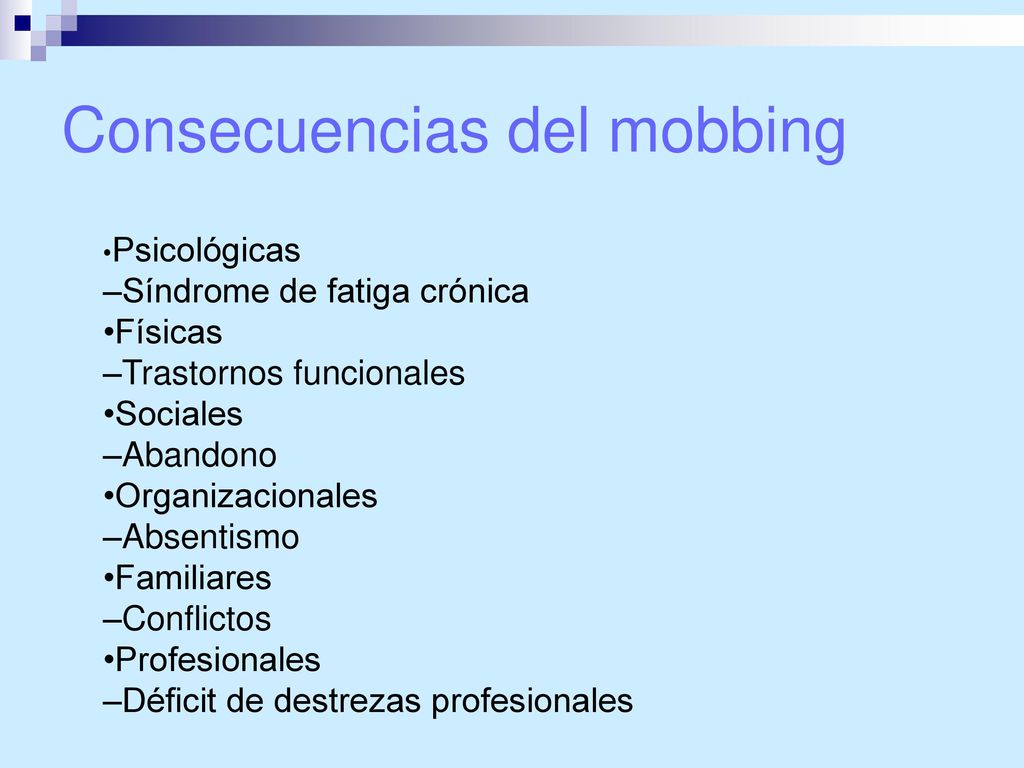 Consecuencias del mobbing

•Psicológicas
–Síndrome de fatiga crónica
•Físicas
–Trastornos funcionales
•Sociales
–Abandono
•Organizacionales
–Absentismo
•Familiares
–Conflictos
•Profesionales
–Déficit de destrezas profesionales